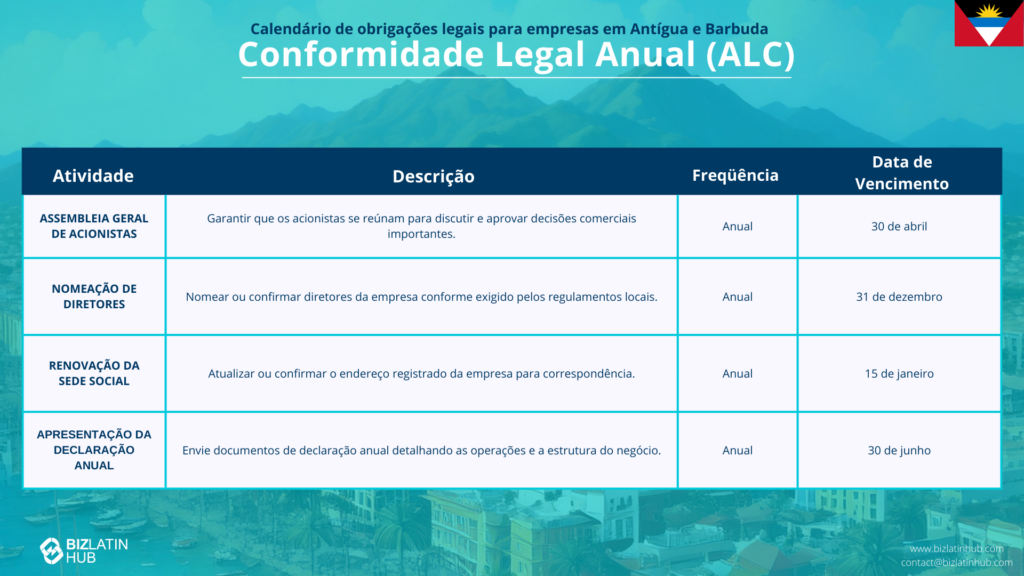 Calendário de obrigações legais para empresas em Antígua e Barbuda

Conformidade Legal Anual (ALC)

| Atividade | Descrição | Freqüência | Data de Vencimento |
|---|---|---|---|
| ASSEMBLEIA GERAL DE ACIONISTAS | Garantir que os acionistas se reúnam para discutir e aprovar decisões comerciais importantes. | Anual | 30 de abril |
| NOMEAÇÃO DE DIRETORES | Nomear ou confirmar diretores da empresa conforme exigido pelos regulamentos locais. | Anual | 31 de dezembro |
| RENOVAÇÃO DA SEDE SOCIAL | Atualizar ou confirmar o endereço registrado da empresa para correspondência. | Anual | 15 de janeiro |
| APRESENTAÇÃO DA DECLARAÇÃO ANUAL | Envie documentos de declaração anual detalhando as operações e a estrutura do negócio. | Anual | 30 de junho |

BIZLATIN HUB

www.bizlatinhub.com
contact@bizlatinhub.com